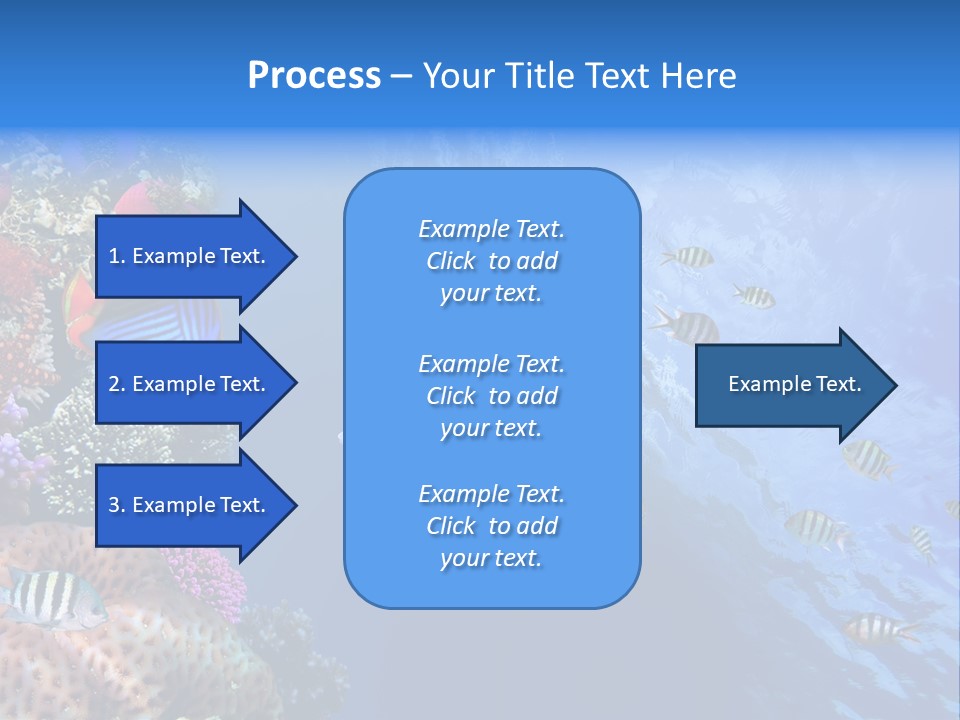 Process – Your Title Text Here

1. Example Text.

2. Example Text.

3. Example Text.

Example Text.
Click to add
your text.

Example Text.
Click to add
your text.

Example Text.
Click to add
your text.

Example Text.